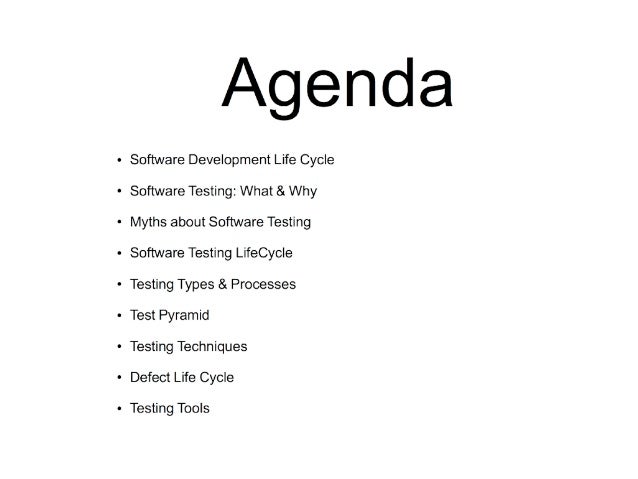 Agenda

• Software Development Life Cycle
• Software Testing: What & Why
• Myths about Software Testing
• Software Testing LifeCycle
• Testing Types & Processes
• Test Pyramid
• Testing Techniques
• Defect Life Cycle
• Testing Tools